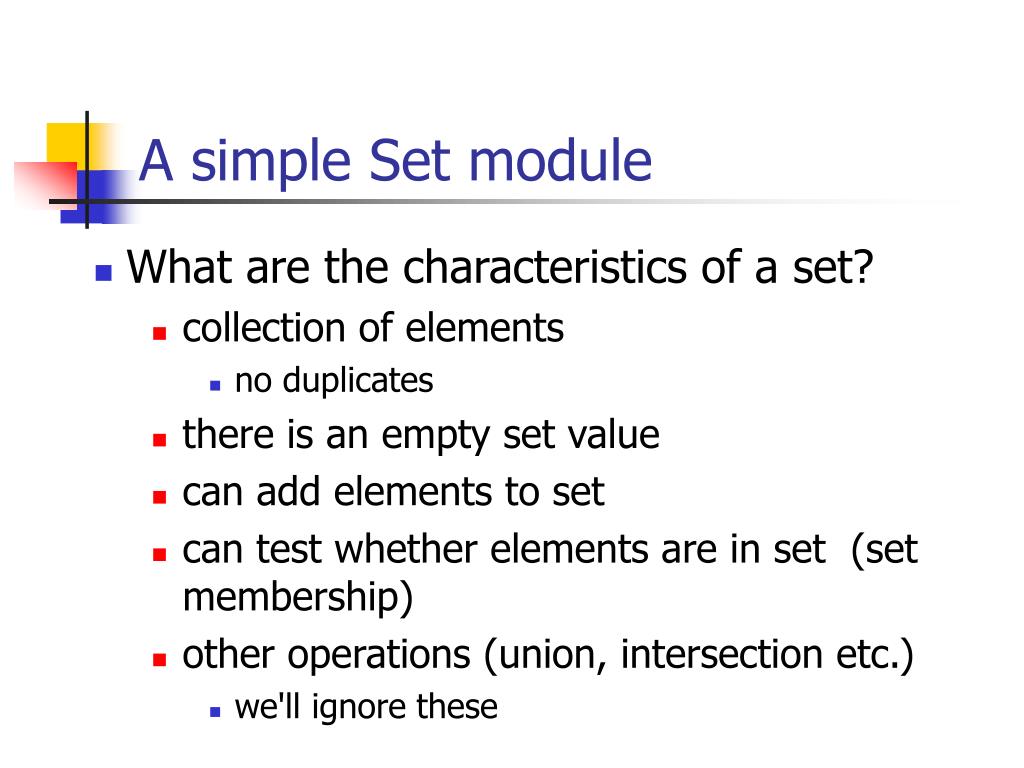 A simple Set module

What are the characteristics of a set?

collection of elements

no duplicates

there is an empty set value

can add elements to set

can test whether elements are in set (set membership)

other operations (union, intersection etc.)

we'll ignore these